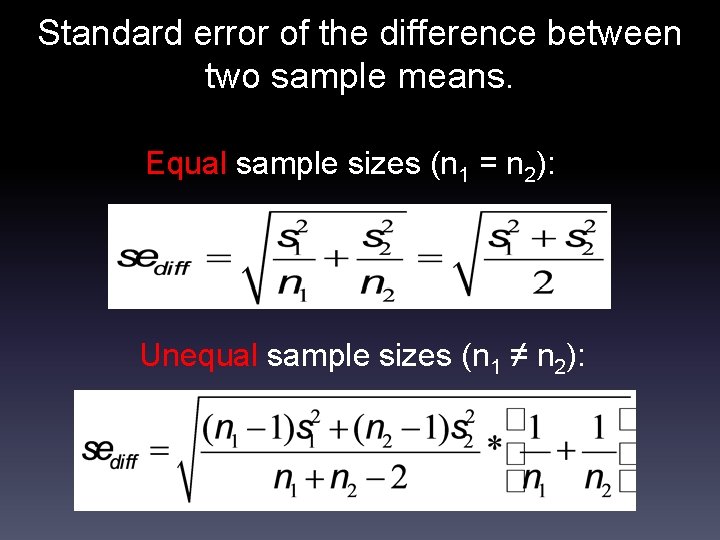 Standard error of the difference between two sample means.

Equal sample sizes ($n_1 = n_2$):

$se_{diff} = \sqrt{\frac{s_1^2}{n_1} + \frac{s_2^2}{n_2}} = \sqrt{\frac{s_1^2 + s_2^2}{2}}$

Unequal sample sizes ($n_1 \neq n_2$):

$se_{diff} = \sqrt{\frac{(n_1 - 1)s_1^2 + (n_2 - 1)s_2^2}{n_1 + n_2 - 2} * \left(\frac{1}{n_1} + \frac{1}{n_2}\right)}$